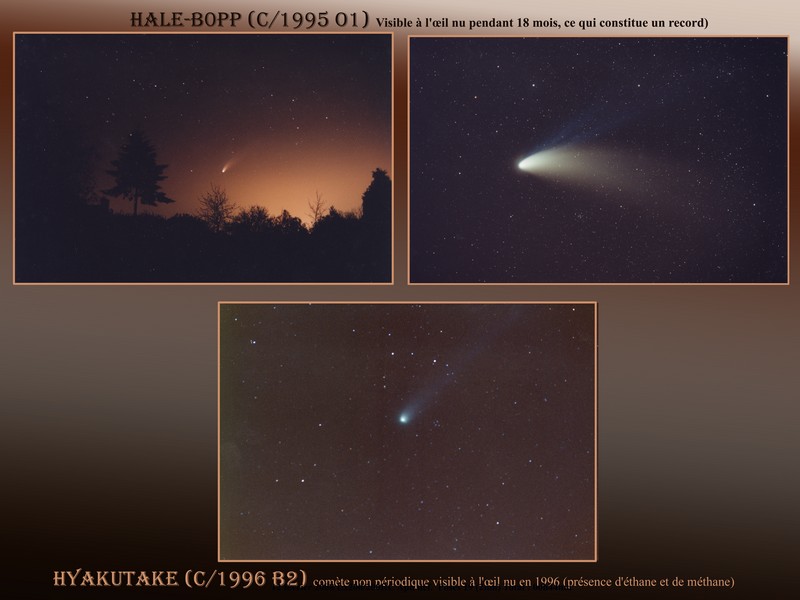 HALE-BOPP (C/1995 O1) Visible à l'œil nu pendant 18 mois, ce qui constitue un record)

HYAKUTAKE (C/1996 B2) comète non périodique visible à l'œil nu en 1996 (présence d'éthane et de méthane)